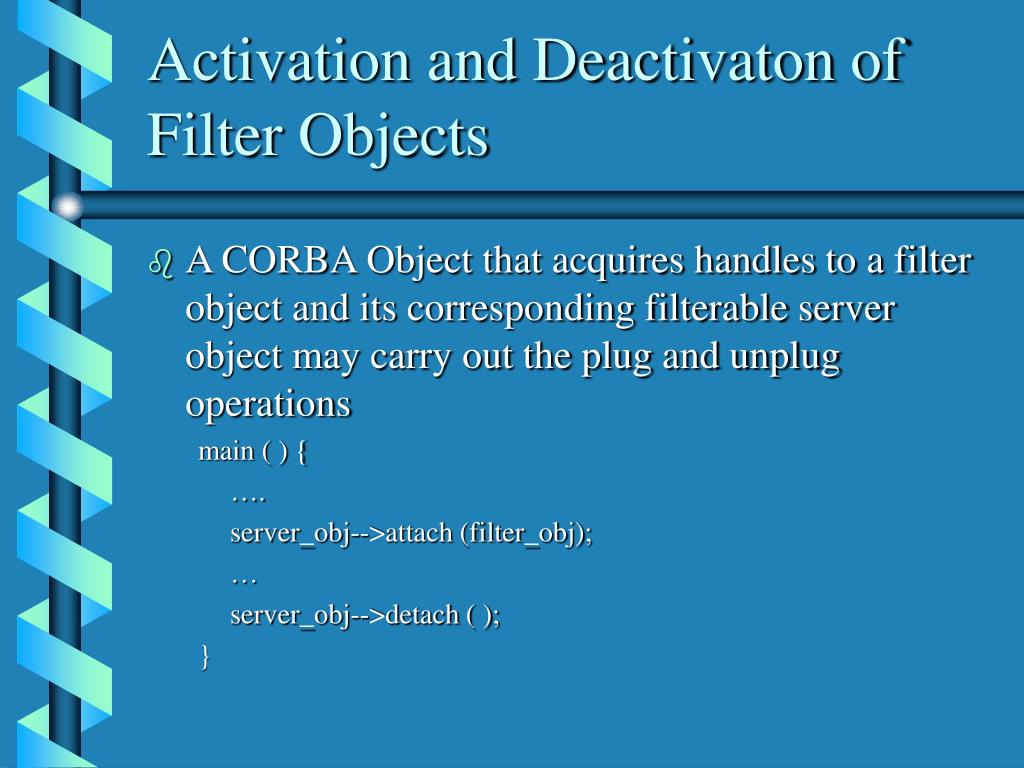 Activation and Deactivaton of Filter Objects

A CORBA Object that acquires handles to a filter object and its corresponding filterable server object may carry out the plug and unplug operations

main ( ) {

….

server_obj-->attach (filter_obj);

…

server_obj-->detach ( );

}